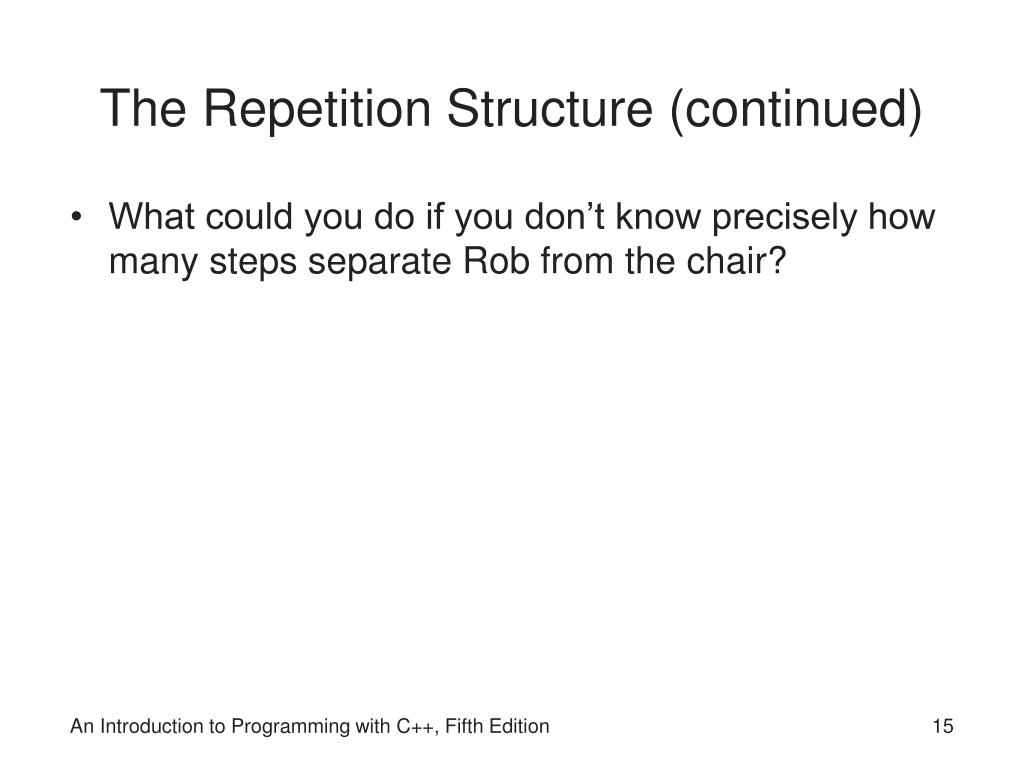 The Repetition Structure (continued)

• What could you do if you don’t know precisely how many steps separate Rob from the chair?

An Introduction to Programming with C++, Fifth Edition

15